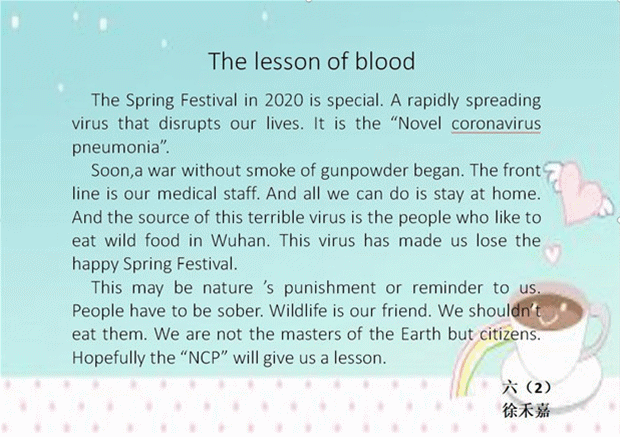 The lesson of blood

The Spring Festival in 2020 is special. A rapidly spreading virus that disrupts our lives. It is the “Novel coronavirus pneumonia”.

Soon,a war without smoke of gunpowder began. The front line is our medical staff. And all we can do is stay at home. And the source of this terrible virus is the people who like to eat wild food in Wuhan. This virus has made us lose the happy Spring Festival.

This may be nature ’s punishment or reminder to us. People have to be sober. Wildlife is our friend. We shouldn’t eat them. We are not the masters of the Earth but citizens. Hopefully the “NCP” will give us a lesson.

六（2）
徐禾嘉